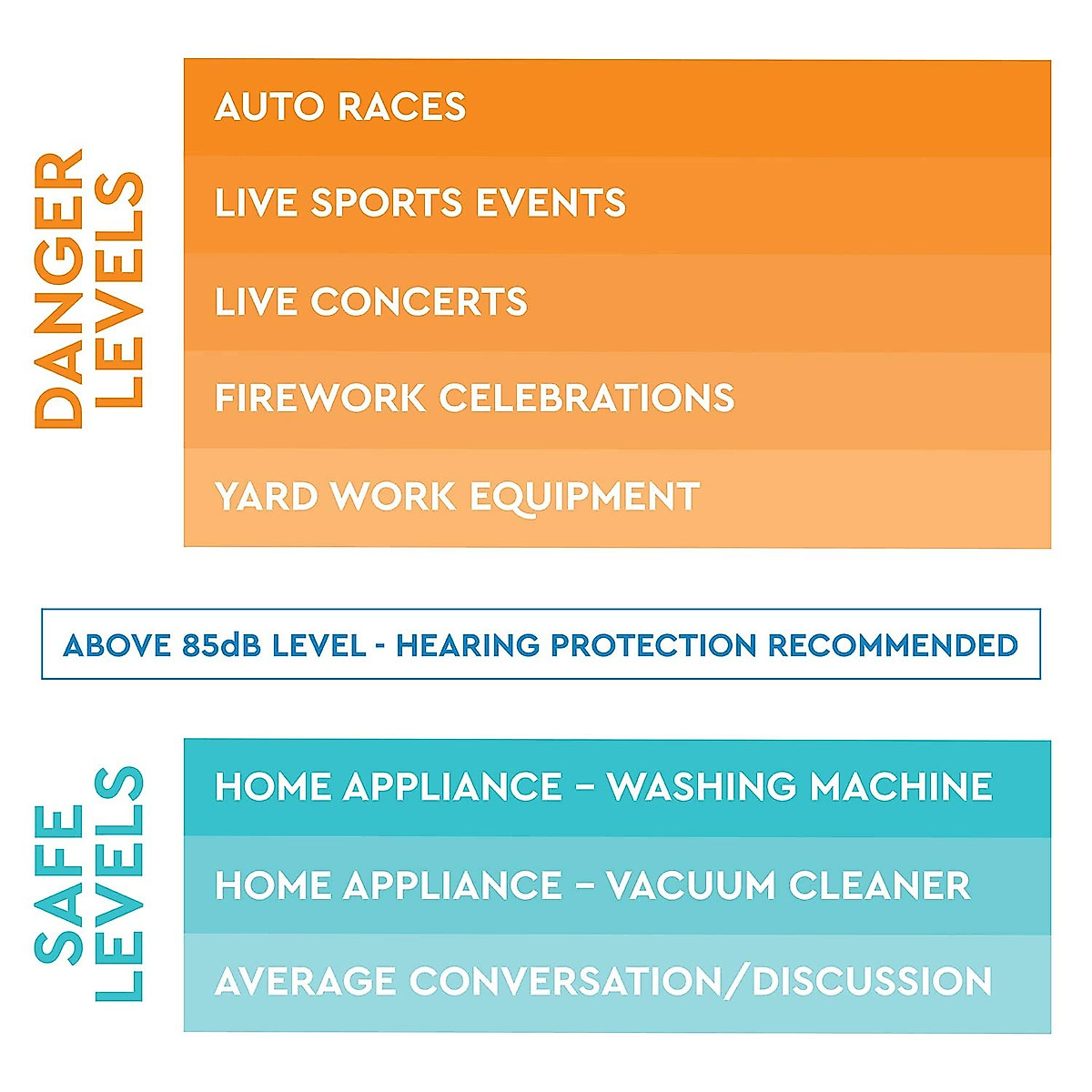 DANGER LEVELS

AUTO RACES

LIVE SPORTS EVENTS

LIVE CONCERTS

FIREWORK CELEBRATIONS

YARD WORK EQUIPMENT

ABOVE 85dB LEVEL - HEARING PROTECTION RECOMMENDED

SAFE LEVELS

HOME APPLIANCE – WASHING MACHINE

HOME APPLIANCE – VACUUM CLEANER

AVERAGE CONVERSATION/DISCUSSION